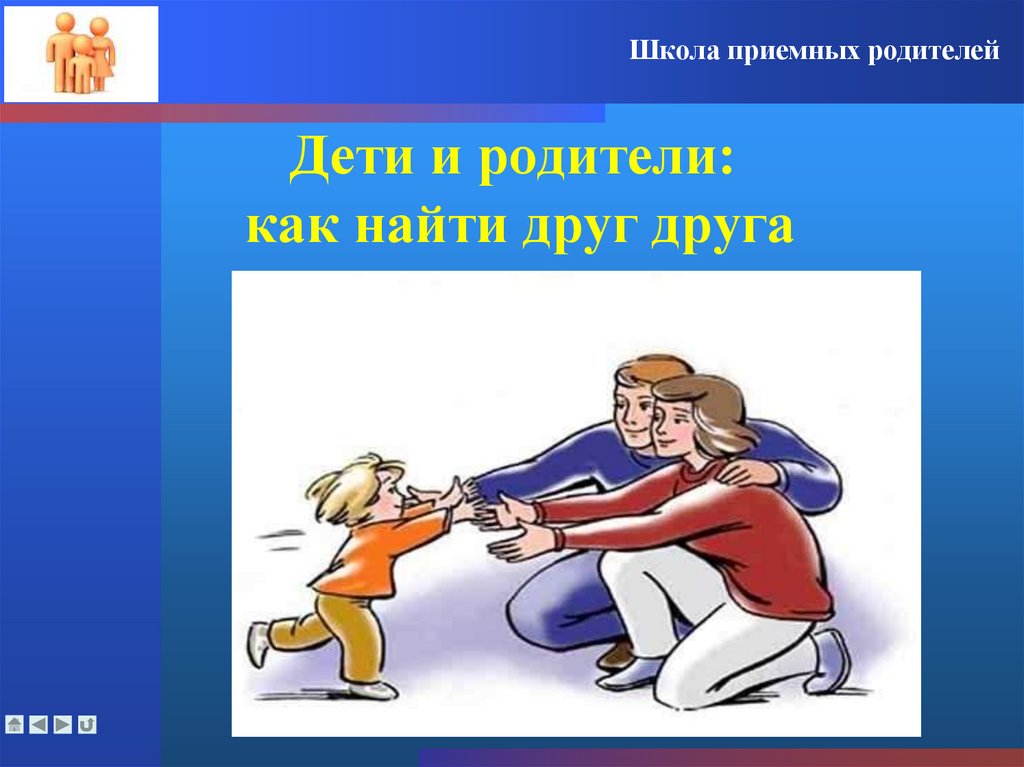 Школа приемных родителей

Дети и родители:
как найти друг друга